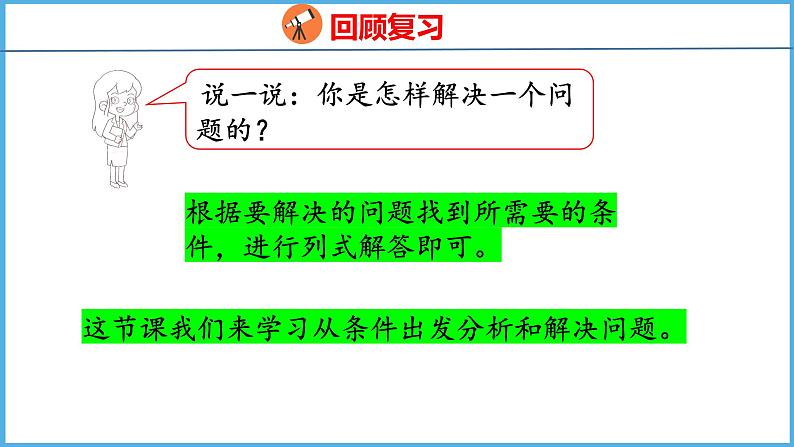 回顾复习

说一说：你是怎样解决一个问题的？

根据要解决的问题找到所需要的条件，进行列式解答即可。

这节课我们来学习从条件出发分析和解决问题。